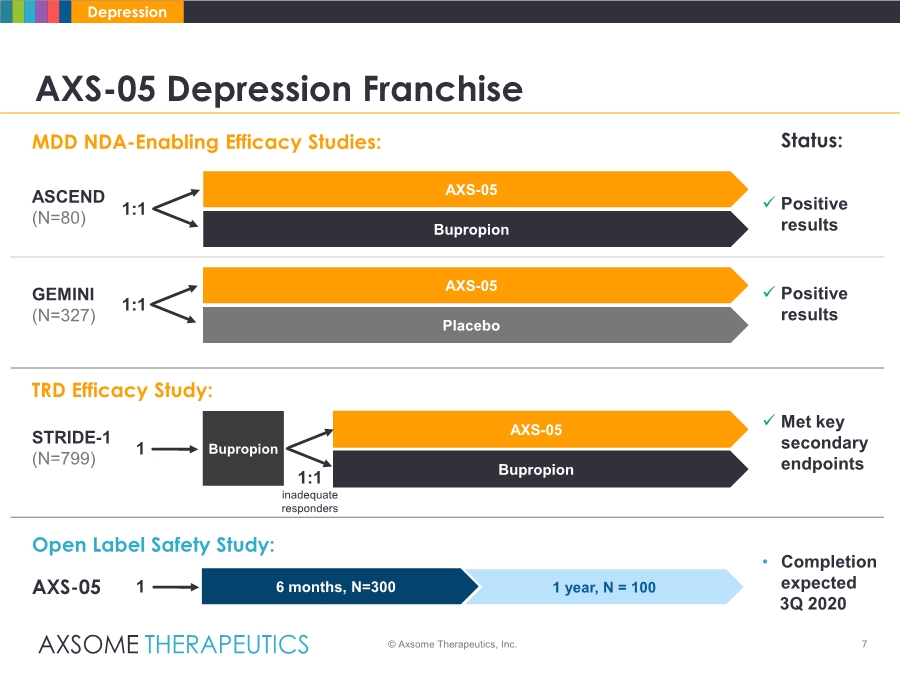 Depression

AXS-05 Depression Franchise

MDD NDA-Enabling Efficacy Studies:

Status:

ASCEND
(N=80)

1:1

AXS-05

Bupropion

✓ Positive results

GEMINI
(N=327)

1:1

AXS-05

Placebo

✓ Positive results

TRD Efficacy Study:

STRIDE-1
(N=799)

1

Bupropion

1:1
inadequate responders

AXS-05

Bupropion

✓ Met key secondary endpoints

Open Label Safety Study:

AXS-05

1

6 months, N=300

1 year, N = 100

• Completion expected 3Q 2020

AXSOME THERAPEUTICS

© Axsome Therapeutics, Inc.

7